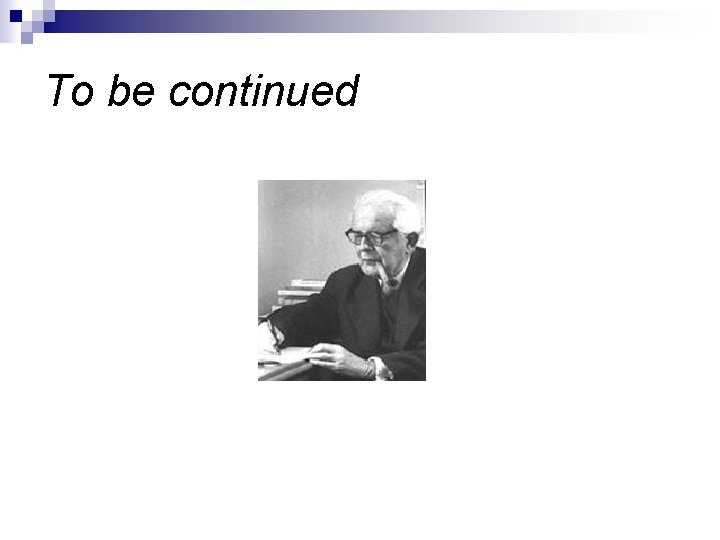 To be continued